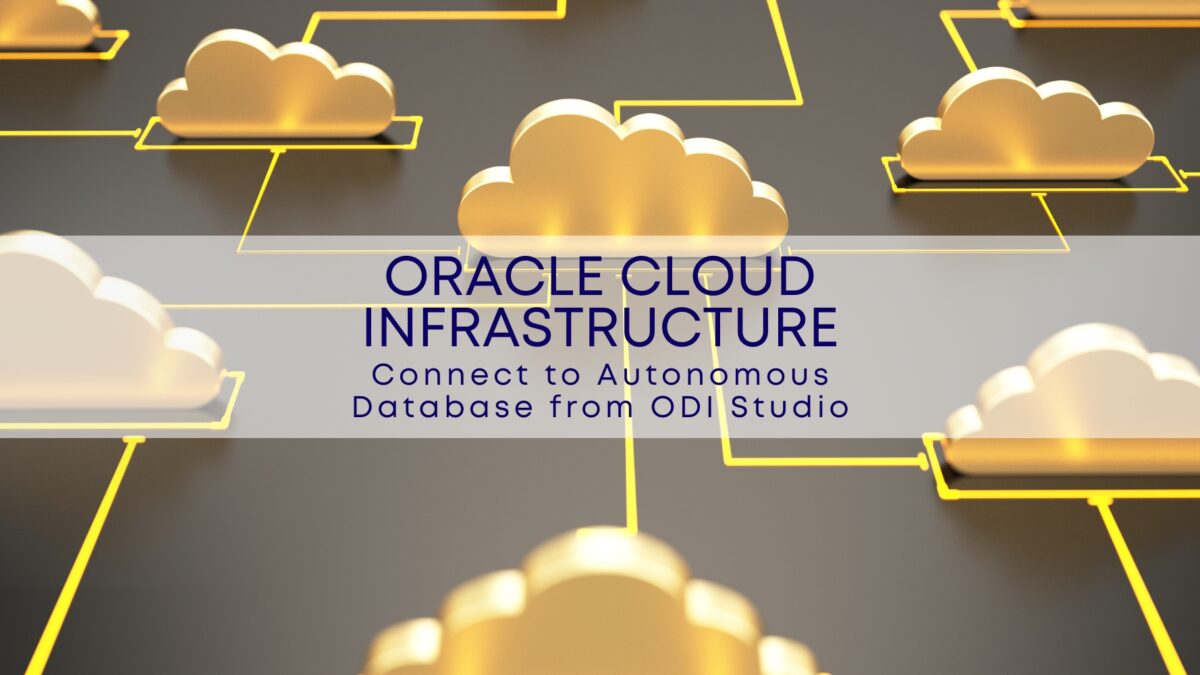 ORACLE CLOUD INFRASTRUCTURE

Connect to Autonomous Database from ODI Studio